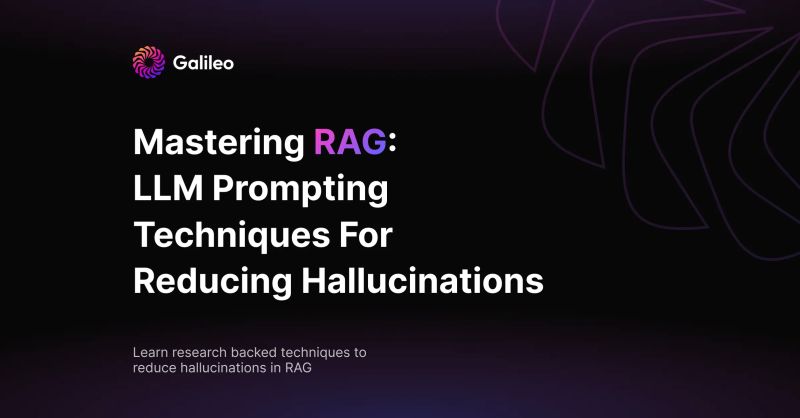 Galileo

Mastering RAG: LLM Prompting Techniques For Reducing Hallucinations

Learn research backed techniques to reduce hallucinations in RAG